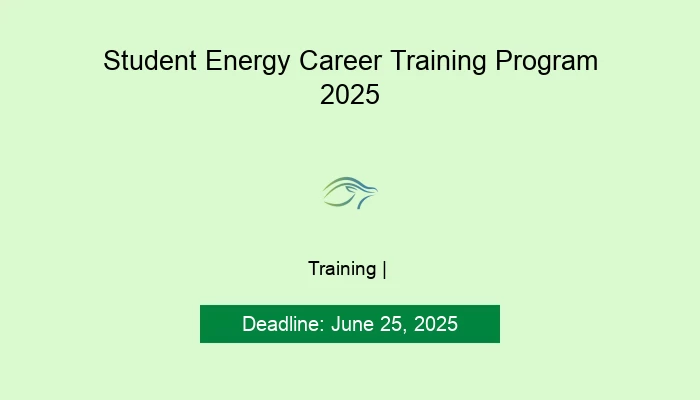 Student Energy Career Training Program 2025

Training |

Deadline: June 25, 2025